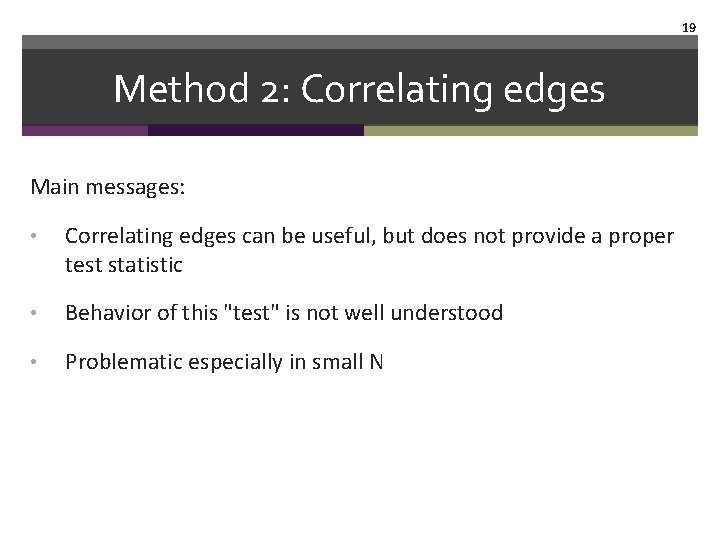 19

Method 2: Correlating edges

Main messages:

• Correlating edges can be useful, but does not provide a proper test statistic

• Behavior of this "test" is not well understood

• Problematic especially in small N